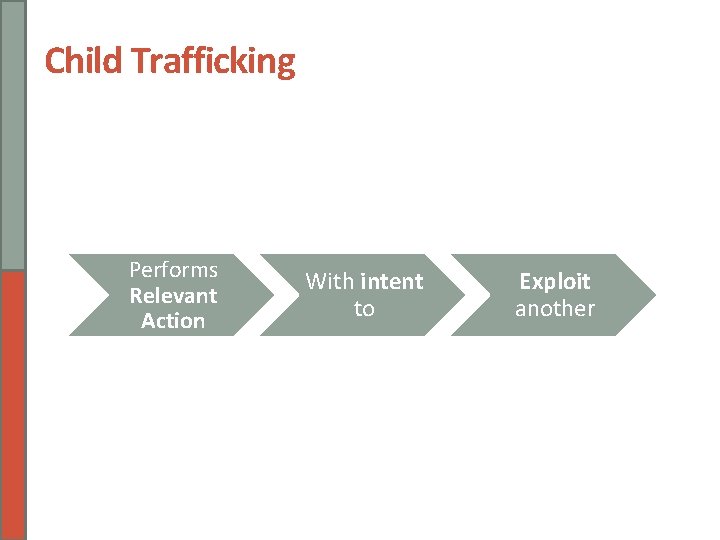 Child Trafficking

Performs Relevant Action

With intent to

Exploit another